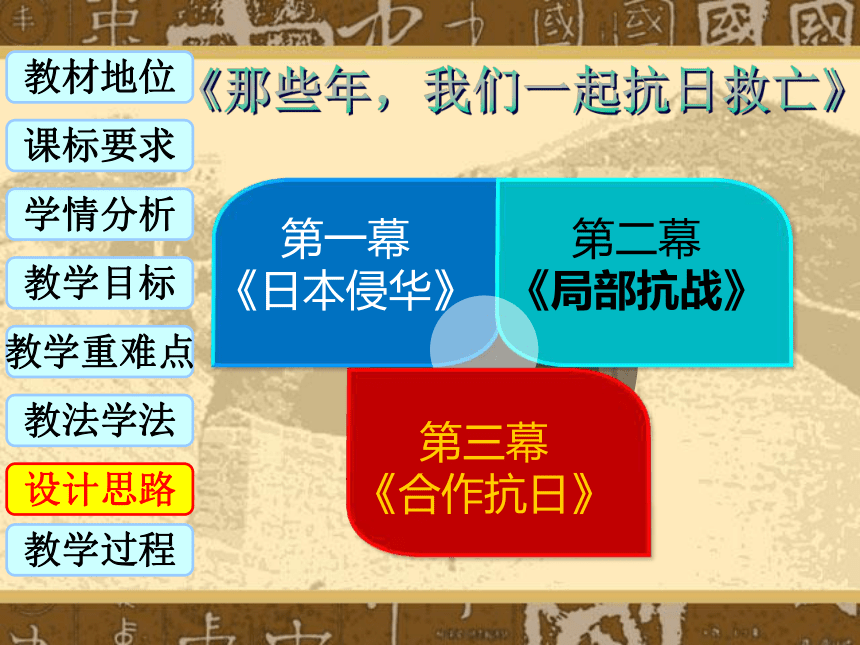 教材地位
课标要求
学情分析
教学目标
教学重难点
教法学法
设计思路
教学过程

《那些年，我们一起抗日救亡》

第一幕
《日本侵华》

第二幕
《局部抗战》

第三幕
《合作抗日》